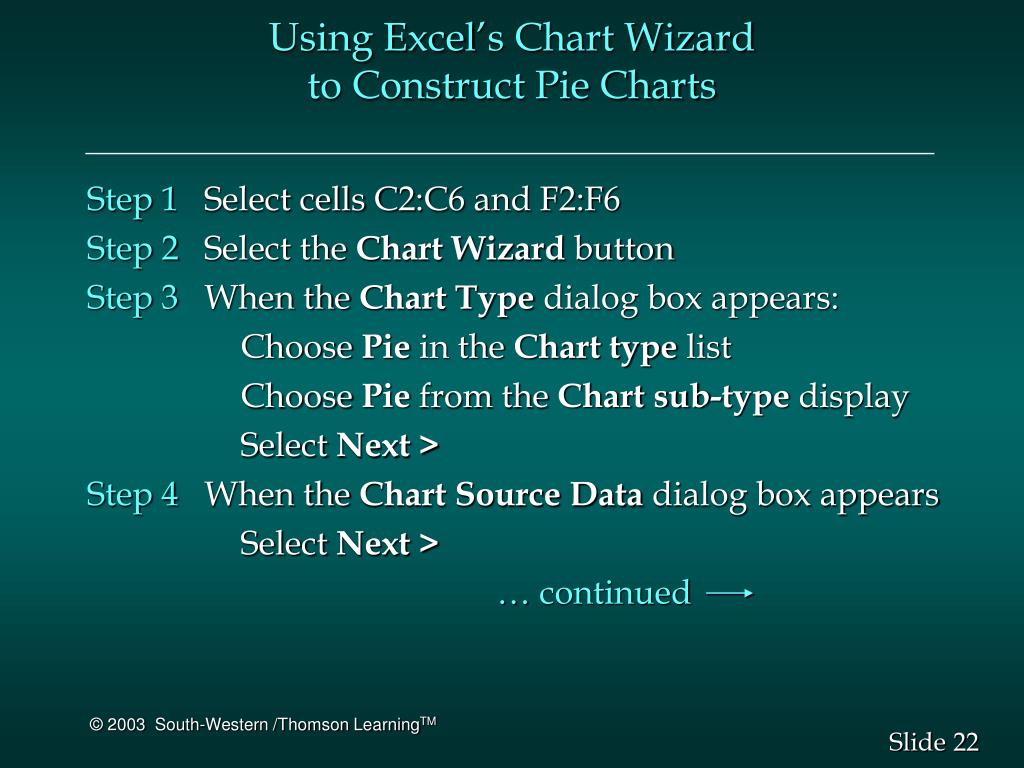 Using Excel's Chart Wizard
to Construct Pie Charts

Step 1 Select cells C2:C6 and F2:F6

Step 2 Select the Chart Wizard button

Step 3 When the Chart Type dialog box appears:

Choose Pie in the Chart type list

Choose Pie from the Chart sub-type display

Select Next >

Step 4 When the Chart Source Data dialog box appears

Select Next >

… continued

© 2003 South-Western /Thomson Learning$^{TM}$

Slide 22